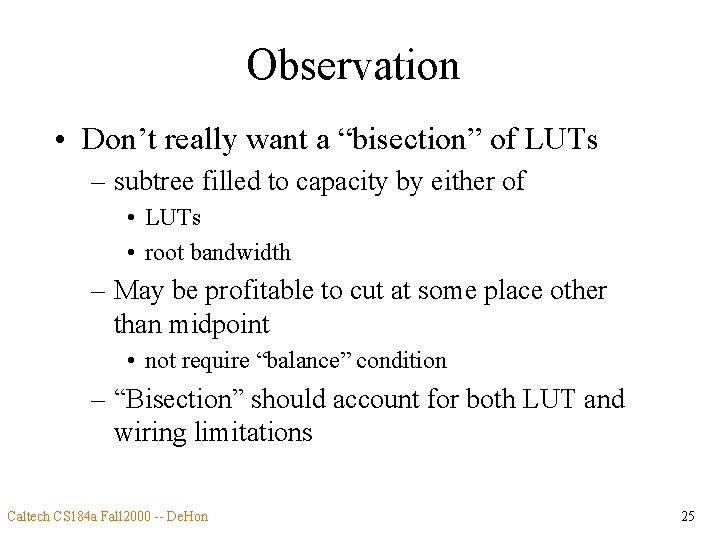 Observation

• Don’t really want a “bisection” of LUTs
 – subtree filled to capacity by either of
  • LUTs
  • root bandwidth
 – May be profitable to cut at some place other than midpoint
  • not require “balance” condition
 – “Bisection” should account for both LUT and wiring limitations

Caltech CS184a Fall2000 -- DeHon

25